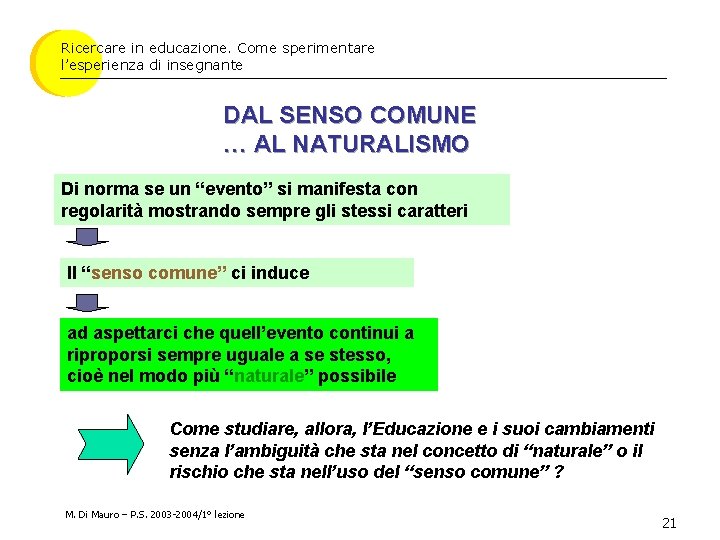 Ricercare in educazione. Come sperimentare l'esperienza di insegnante

DAL SENSO COMUNE
… AL NATURALISMO

Di norma se un "evento" si manifesta con regolarità mostrando sempre gli stessi caratteri

Il "senso comune" ci induce

ad aspettarci che quell'evento continui a riproporsi sempre uguale a se stesso, cioè nel modo più "naturale" possibile

Come studiare, allora, l'Educazione e i suoi cambiamenti senza l'ambiguità che sta nel concetto di "naturale" o il rischio che sta nell'uso del "senso comune" ?

M. Di Mauro – P.S. 2003-2004/1° lezione

21